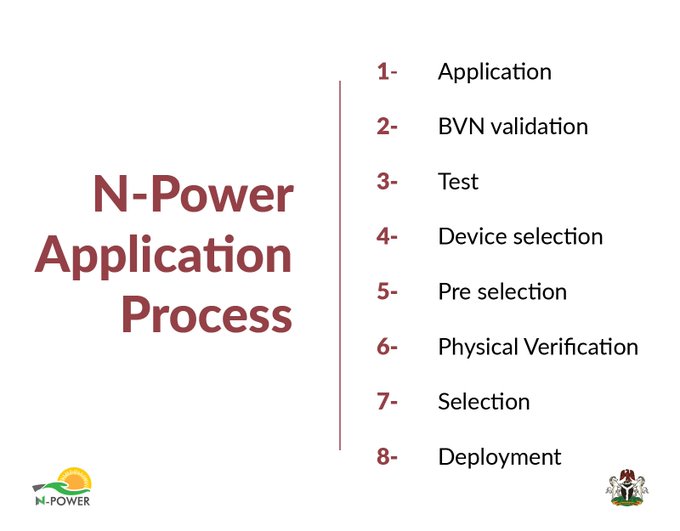 N-Power Application Process

1- Application

2- BVN validation

3- Test

4- Device selection

5- Pre selection

6- Physical Verification

7- Selection

8- Deployment

N-POWER